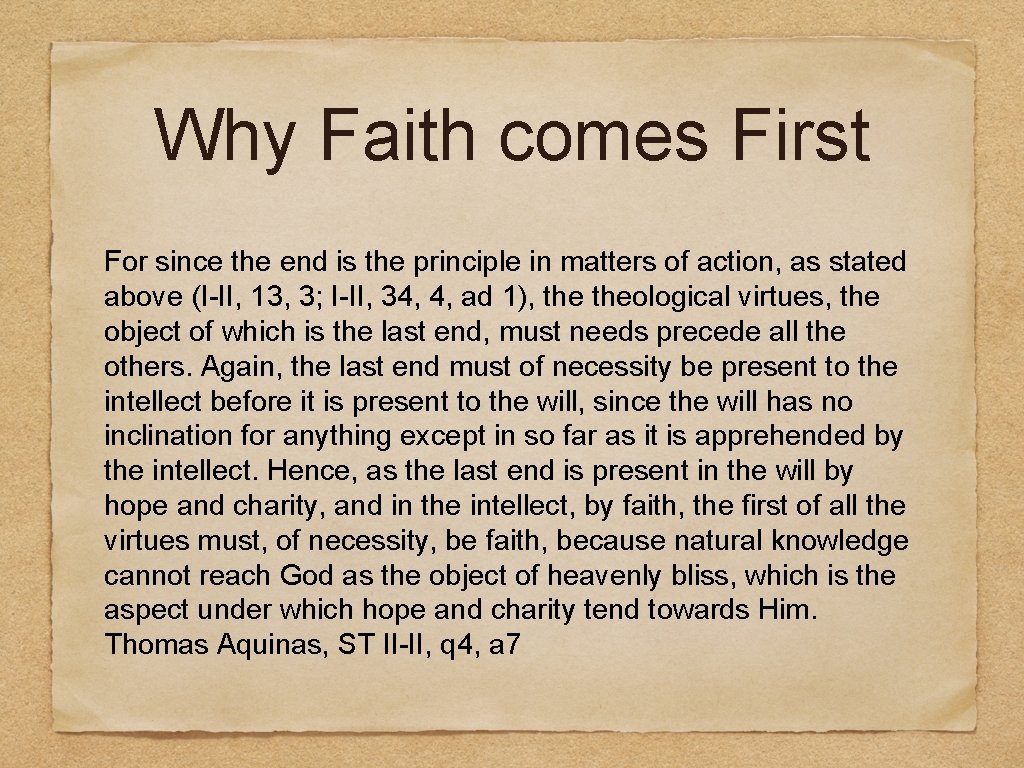 Why Faith comes First

For since the end is the principle in matters of action, as stated above (I-II, 13, 3; I-II, 34, 4, ad 1), the theological virtues, the object of which is the last end, must needs precede all the others. Again, the last end must of necessity be present to the intellect before it is present to the will, since the will has no inclination for anything except in so far as it is apprehended by the intellect. Hence, as the last end is present in the will by hope and charity, and in the intellect, by faith, the first of all the virtues must, of necessity, be faith, because natural knowledge cannot reach God as the object of heavenly bliss, which is the aspect under which hope and charity tend towards Him.
Thomas Aquinas, ST II-II, q4, a7